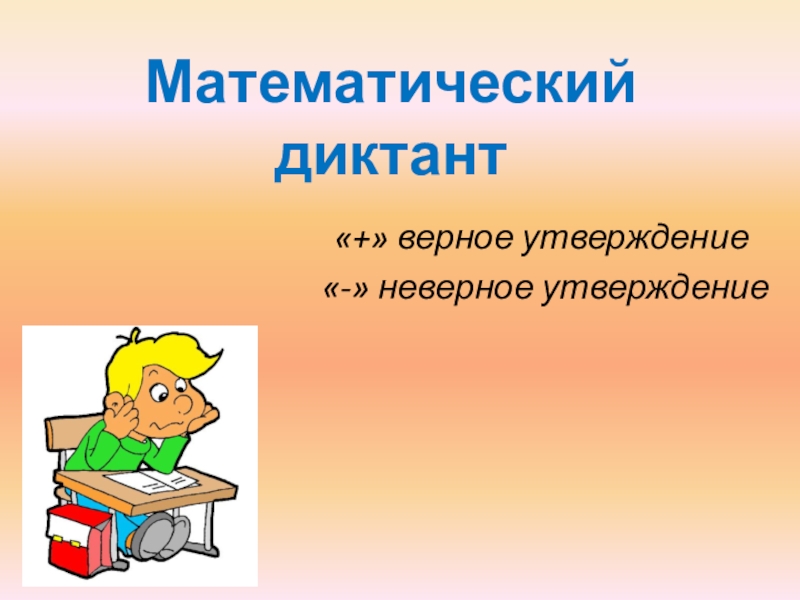 Математический диктант

«+» верное утверждение

«-» неверное утверждение